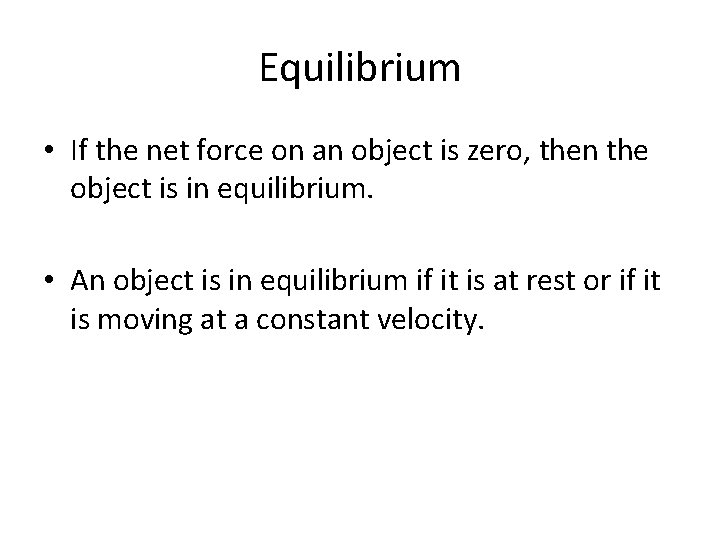 Equilibrium

• If the net force on an object is zero, then the object is in equilibrium.

• An object is in equilibrium if it is at rest or if it is moving at a constant velocity.